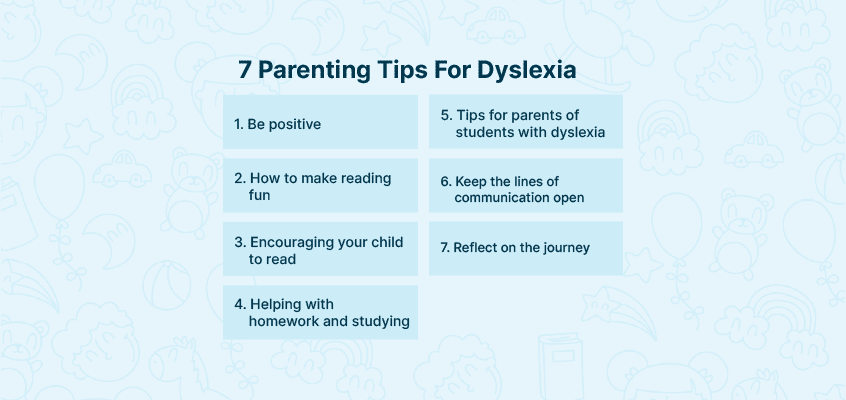 7 Parenting Tips For Dyslexia

1. Be positive

2. How to make reading fun

3. Encouraging your child to read

4. Helping with homework and studying

5. Tips for parents of students with dyslexia

6. Keep the lines of communication open

7. Reflect on the journey